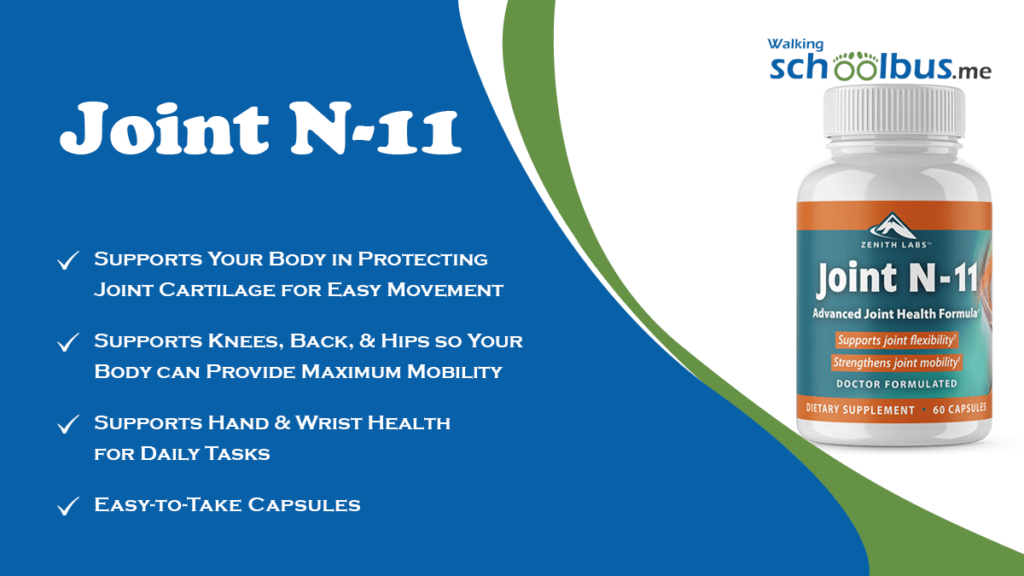 Joint N-11

✓ Supports Your Body in Protecting Joint Cartilage for Easy Movement

✓ Supports Knees, Back, & Hips so Your Body can Provide Maximum Mobility

✓ Supports Hand & Wrist Health for Daily Tasks

✓ Easy-to-Take Capsules

Walking schoolbus.me

ZENITH LABS™

Joint N-11

Advanced Joint Health Formula†

Supports joint flexibility†

Strengthens joint mobility†

DOCTOR FORMULATED

DIETARY SUPPLEMENT • 60 CAPSULES